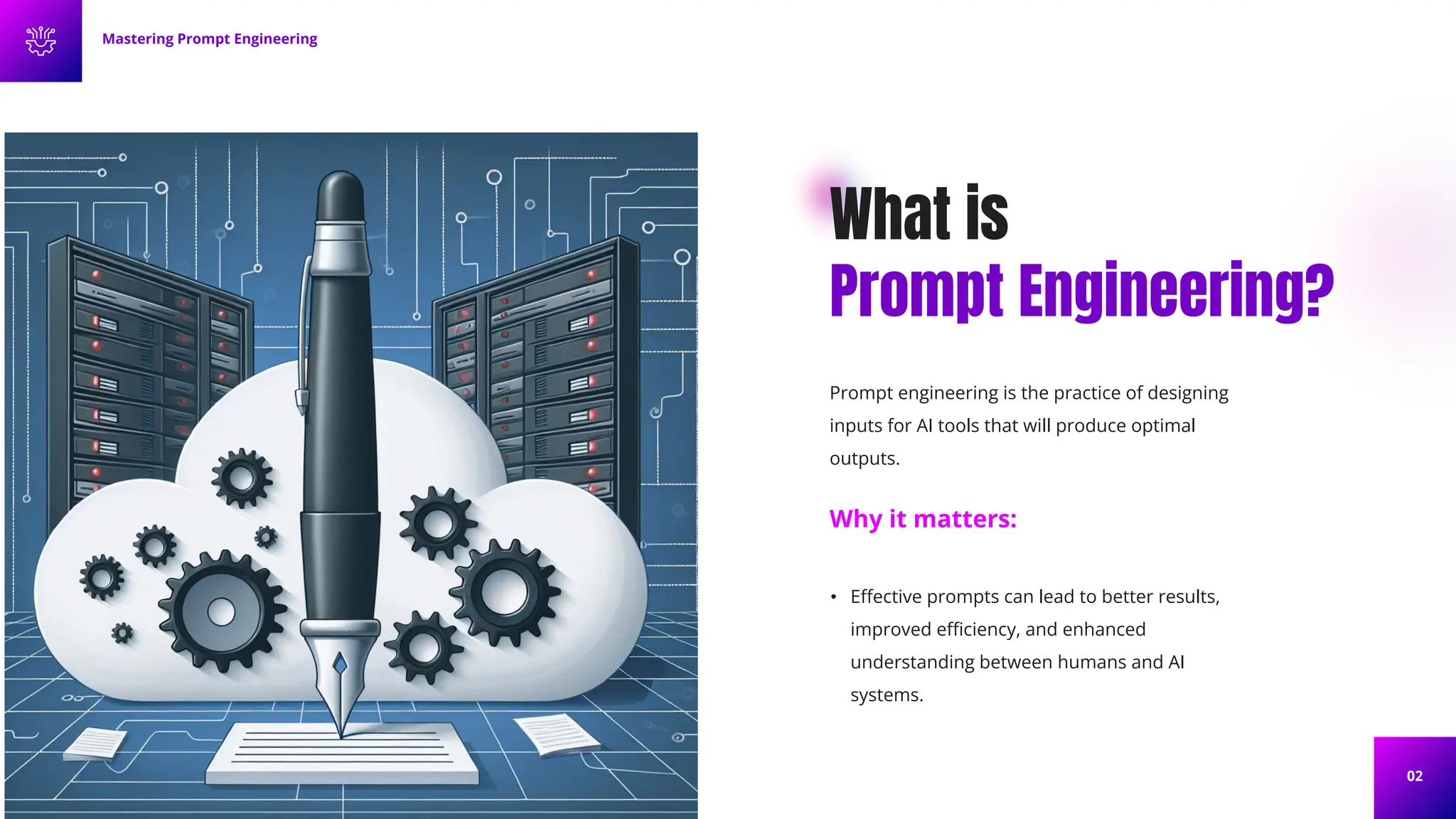 Mastering Prompt Engineering

What is
Prompt Engineering?

Prompt engineering is the practice of designing inputs for AI tools that will produce optimal outputs.

Why it matters:

• Effective prompts can lead to better results, improved efficiency, and enhanced understanding between humans and AI systems.

02